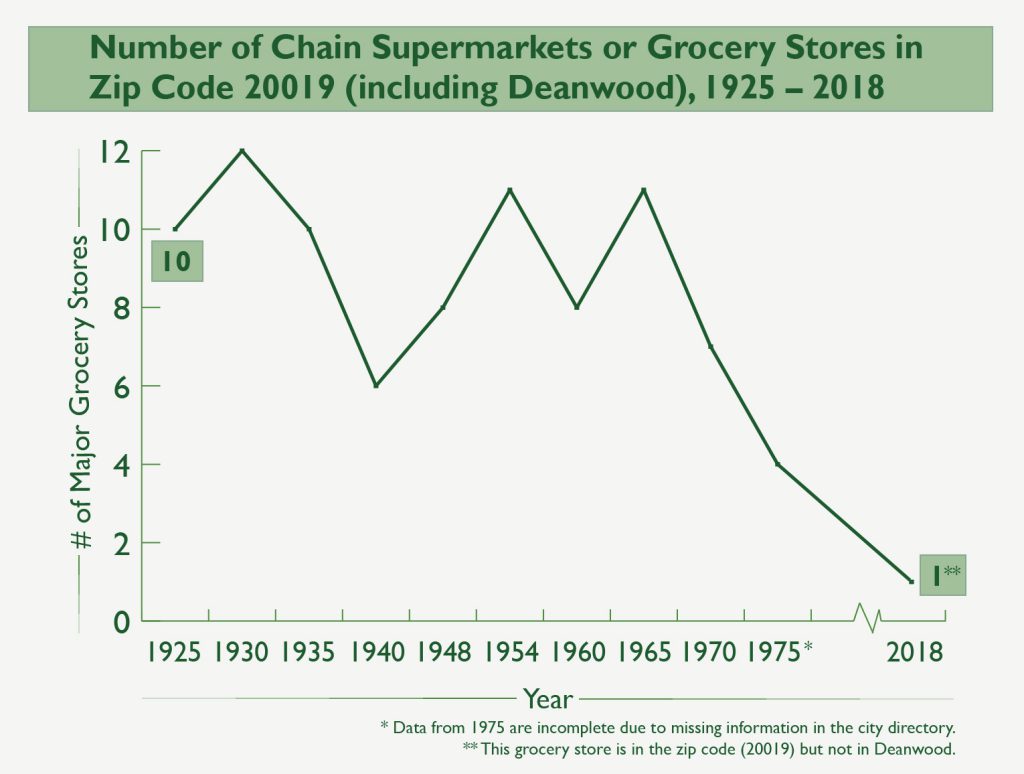 Number of Chain Supermarkets or Grocery Stores in Zip Code 20019 (including Deanwood), 1925 – 2018

# of Major Grocery Stores

12
10
8
6
4
2
0

10

1**

1925 1930 1935 1940 1948 1954 1960 1965 1970 1975* 2018

Year

* Data from 1975 are incomplete due to missing information in the city directory.
** This grocery store is in the zip code (20019) but not in Deanwood.